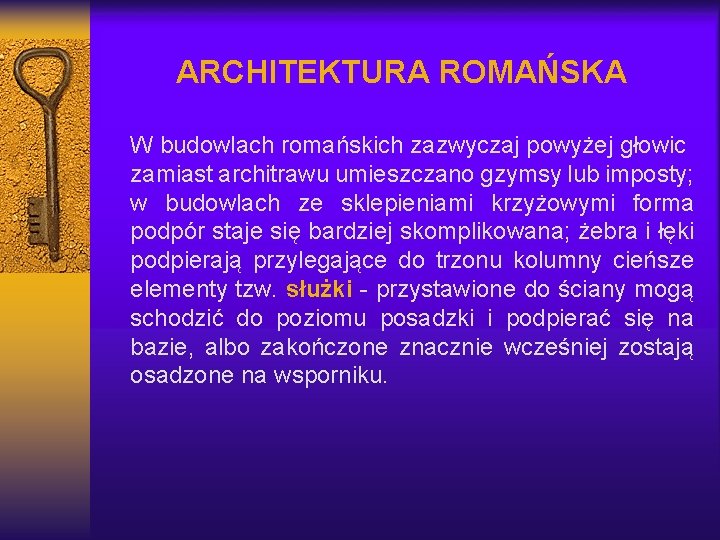 ARCHITEKTURA ROMAŃSKA

W budowlach romańskich zazwyczaj powyżej głowic zamiast architrawu umieszczano gzymsy lub imposty; w budowlach ze sklepieniami krzyżowymi forma podpór staje się bardziej skomplikowana; żebra i łęki podpierają przylegające do trzonu kolumny cieńsze elementy tzw. służki - przystawione do ściany mogą schodzić do poziomu posadzki i podpierać się na bazie, albo zakończone znacznie wcześniej zostają osadzone na wsporniku.